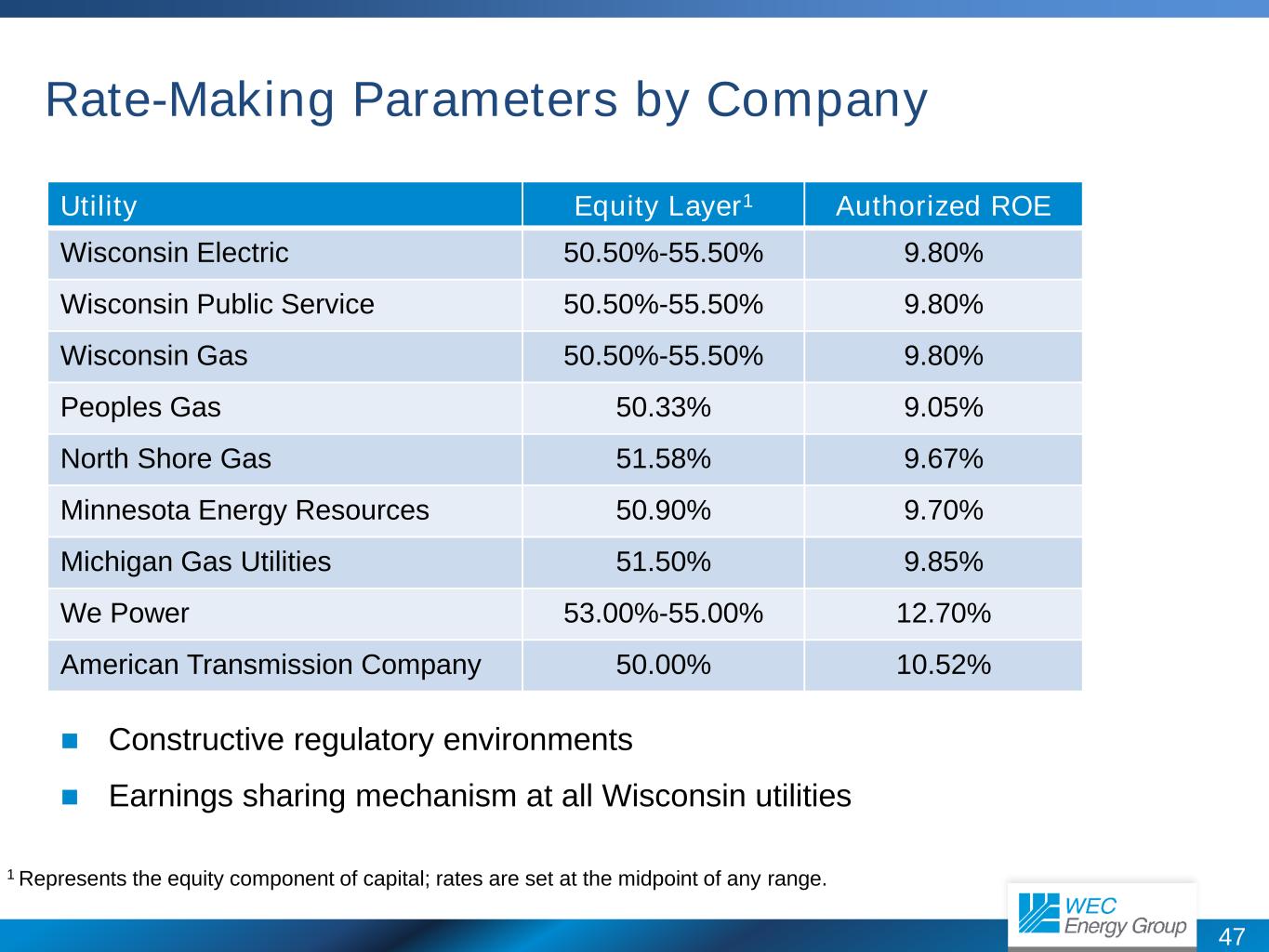 Rate-Making Parameters by Company

| Utility | Equity Layer$^1$ | Authorized ROE |
|---|---|---|
| Wisconsin Electric | 50.50%-55.50% | 9.80% |
| Wisconsin Public Service | 50.50%-55.50% | 9.80% |
| Wisconsin Gas | 50.50%-55.50% | 9.80% |
| Peoples Gas | 50.33% | 9.05% |
| North Shore Gas | 51.58% | 9.67% |
| Minnesota Energy Resources | 50.90% | 9.70% |
| Michigan Gas Utilities | 51.50% | 9.85% |
| We Power | 53.00%-55.00% | 12.70% |
| American Transmission Company | 50.00% | 10.52% |

Constructive regulatory environments

Earnings sharing mechanism at all Wisconsin utilities

$^1$ Represents the equity component of capital; rates are set at the midpoint of any range.

WEC Energy Group

47